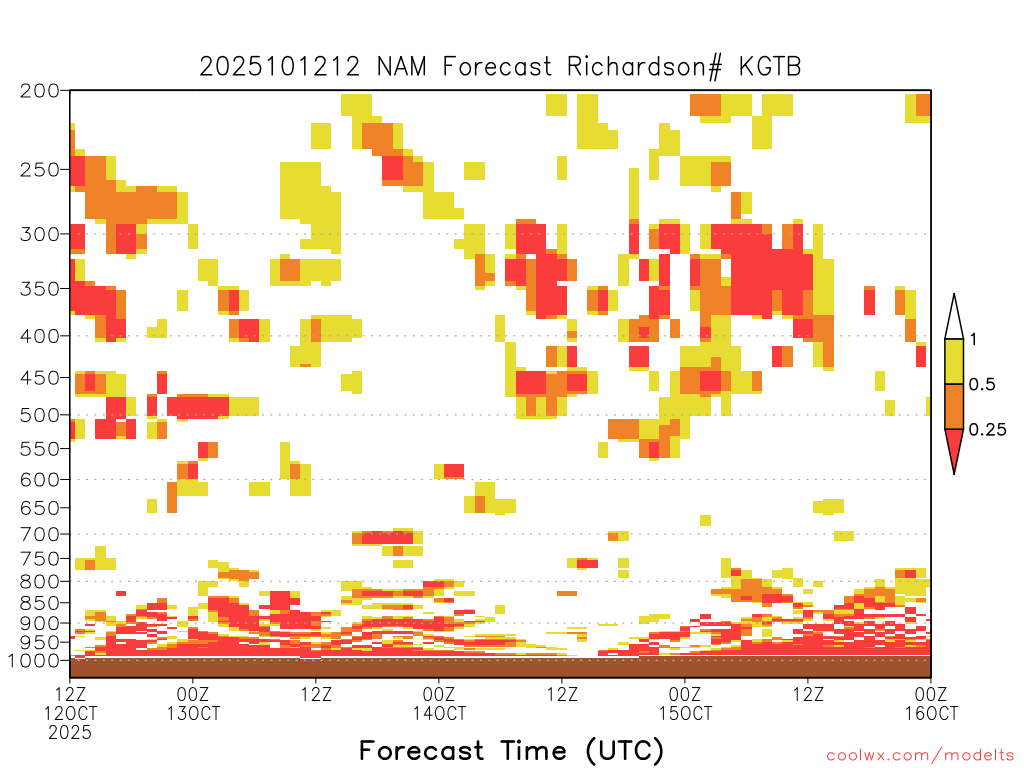 2025101212 NAM Forecast Richardson# KGTB

200
250
300
350
400
450
500
550
600
650
700
750
800
850
900
950
1000

1
0.5
0.25

12Z 12OCT 2025
00Z 13OCT
12Z
00Z 14OCT
12Z
00Z 15OCT
12Z
00Z 16OCT

Forecast Time (UTC)

coolwx.com/modelts